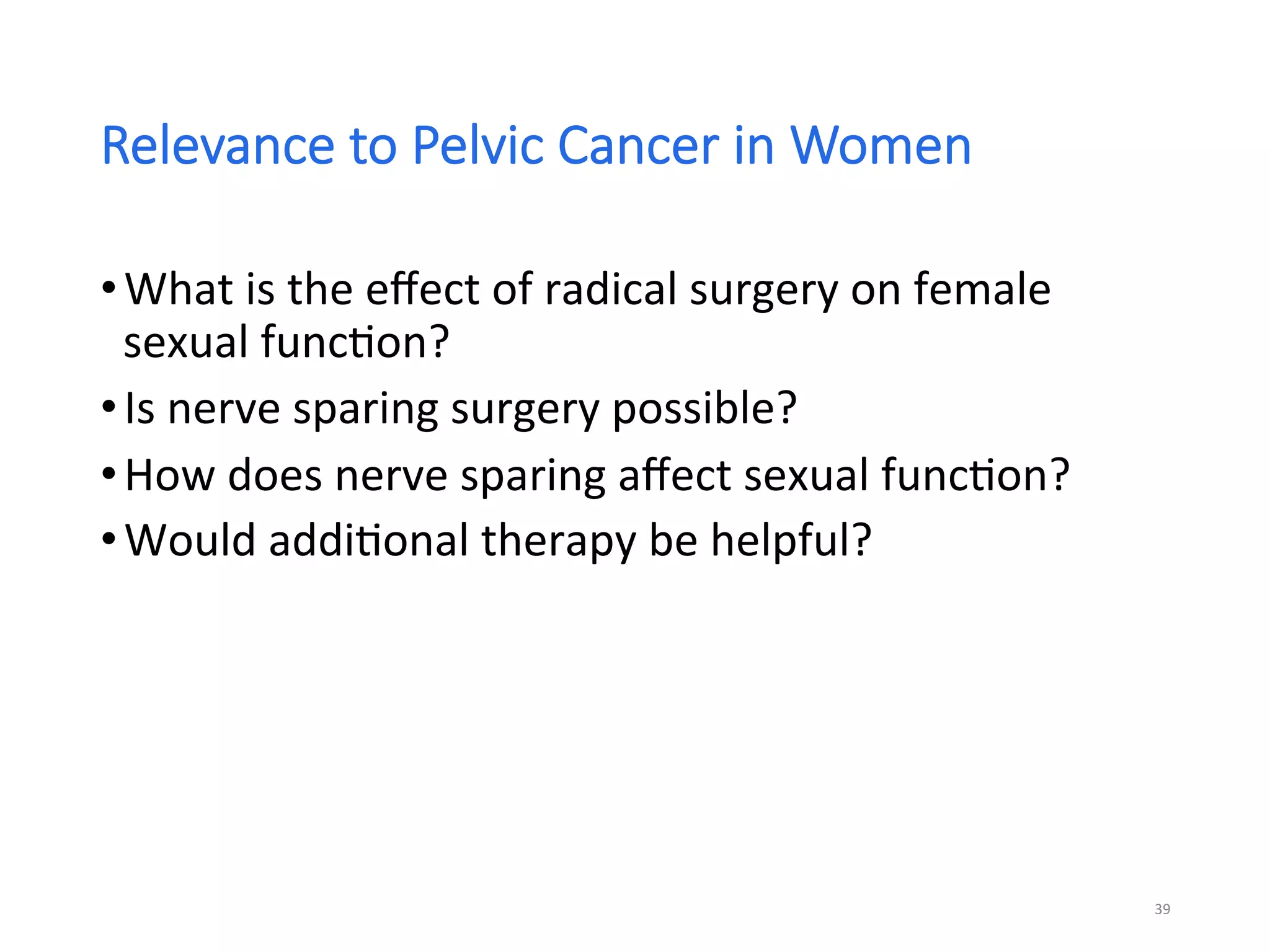 Relevance to Pelvic Cancer in Women

• What is the effect of radical surgery on female sexual function?
• Is nerve sparing surgery possible?
• How does nerve sparing affect sexual function?
• Would additional therapy be helpful?

39